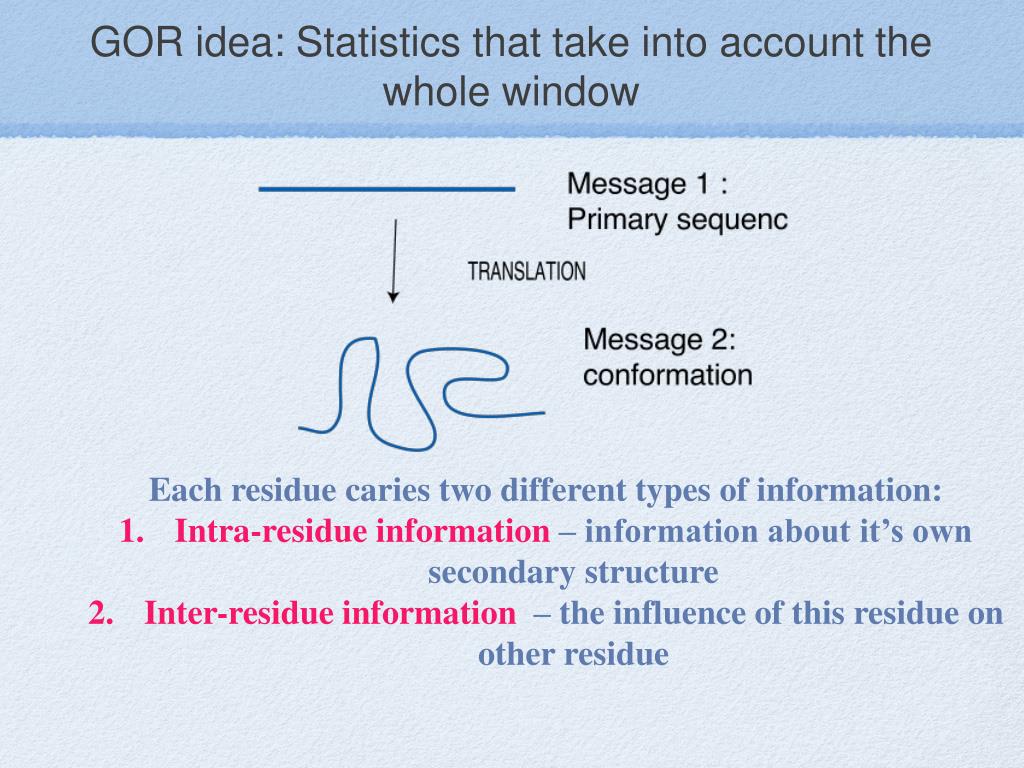 GOR idea: Statistics that take into account the whole window

Message 1 :
Primary sequenc

TRANSLATION

Message 2:
conformation

Each residue caries two different types of information:
1. Intra-residue information – information about it’s own secondary structure
2. Inter-residue information – the influence of this residue on other residue